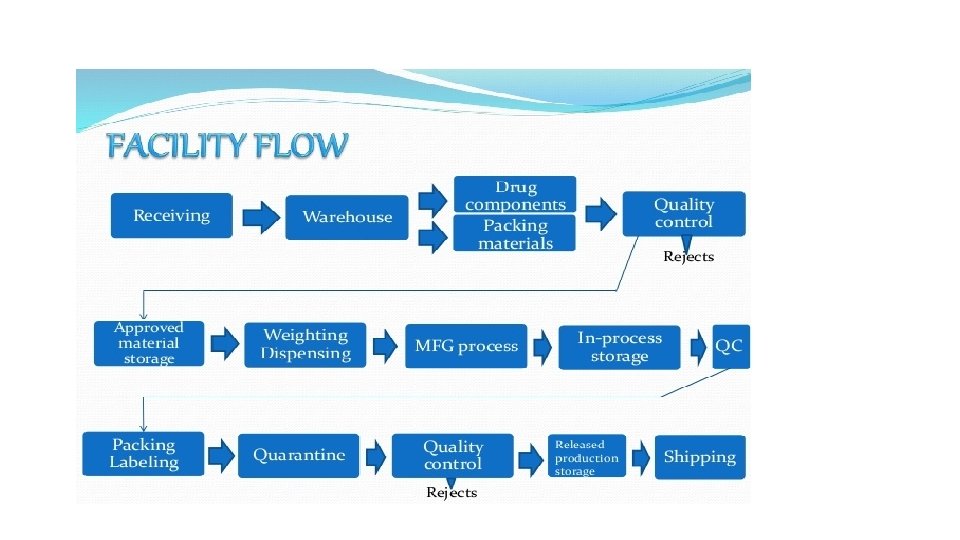 FACILITY FLOW

Receiving

Warehouse

Drug components

Packing materials

Quality control

Rejects

Approved material storage

Weighting Dispensing

MFG process

In-process storage

QC

Packing Labeling

Quarantine

Quality control

Rejects

Released production storage

Shipping